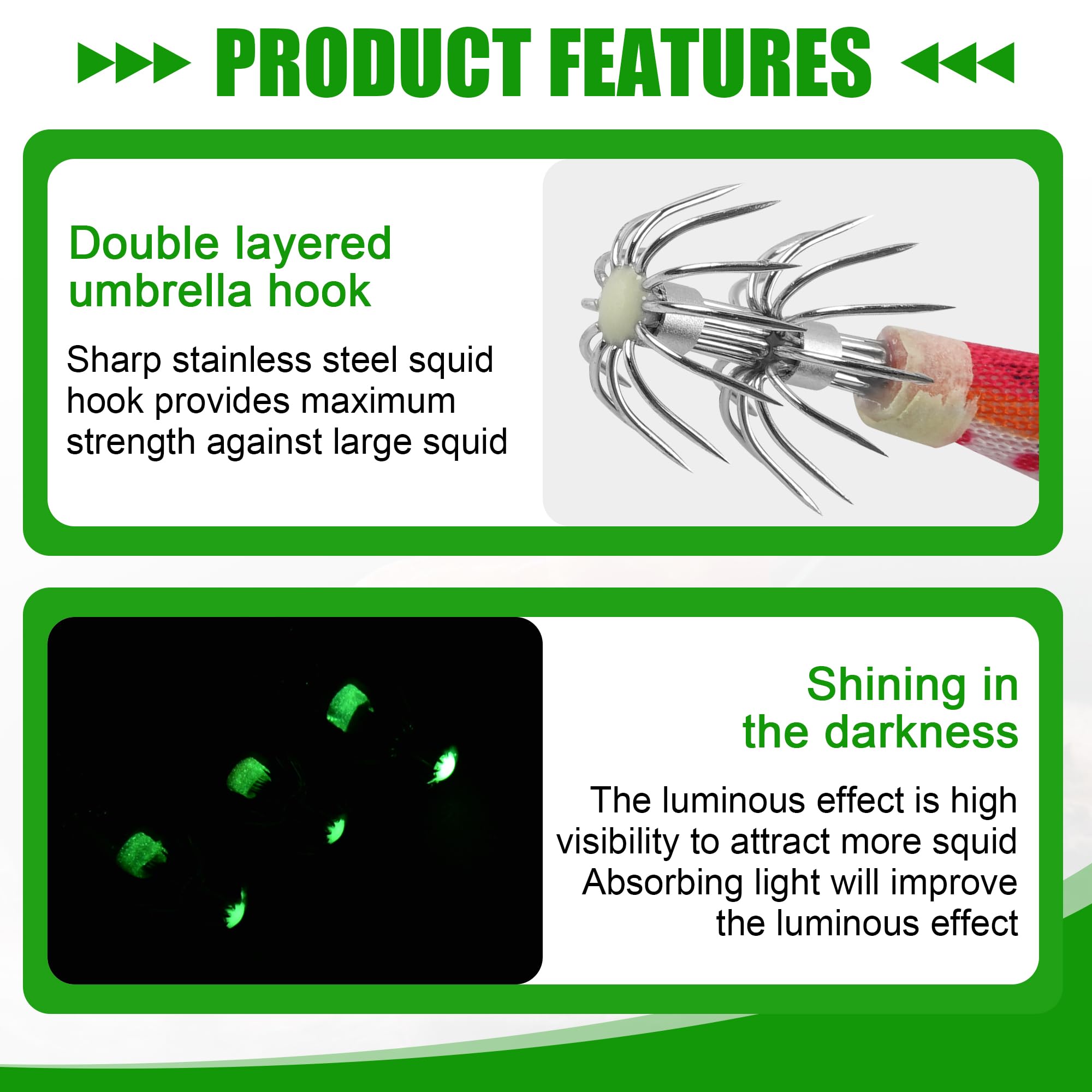 PRODUCT FEATURES

Double layered umbrella hook

Sharp stainless steel squid hook provides maximum strength against large squid

Shining in the darkness

The luminous effect is high visibility to attract more squid Absorbing light will improve the luminous effect